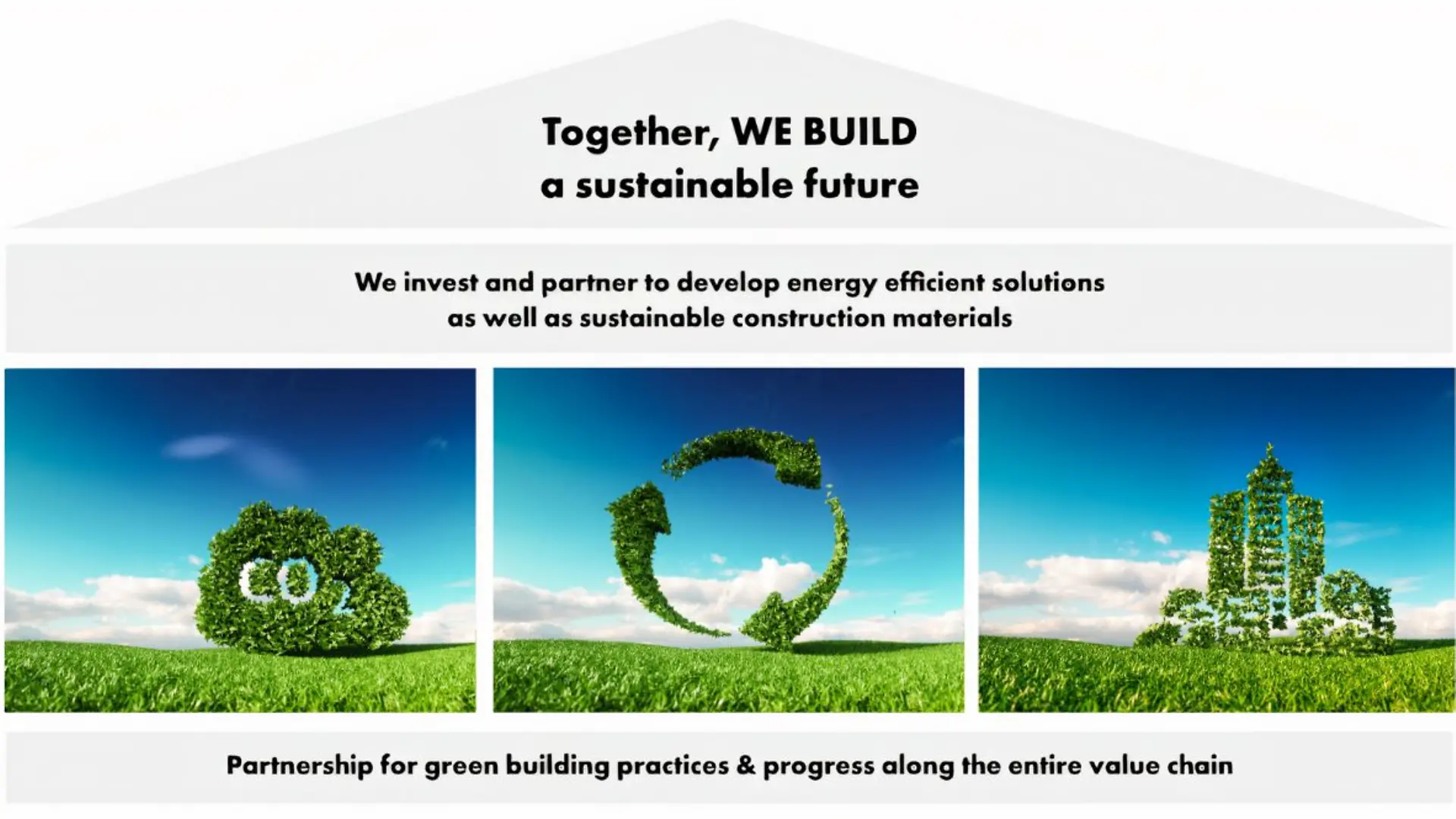 Together, WE BUILD
a sustainable future

We invest and partner to develop energy efficient solutions as well as sustainable construction materials

$CO_2$

Partnership for green building practices & progress along the entire value chain